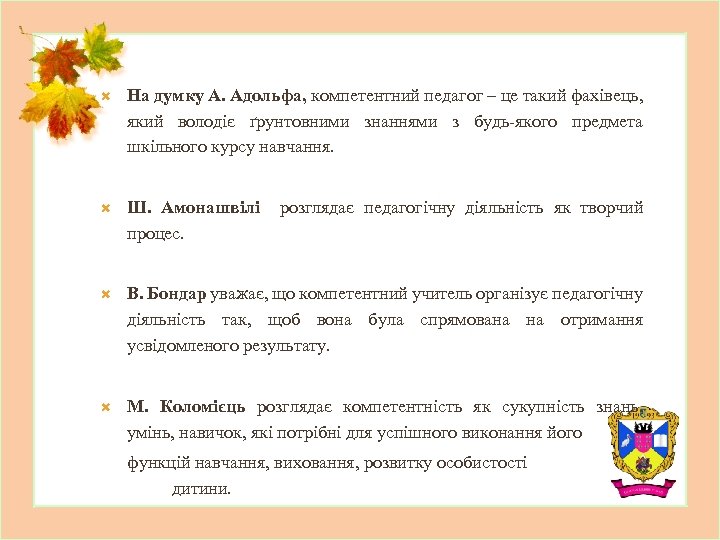 На думку А. Адольфа, компетентний педагог – це такий фахівець, який володіє ґрунтовними знаннями з будь-якого предмета шкільного курсу навчання.

Ш. Амонашвілі розглядає педагогічну діяльність як творчий процес.

В. Бондар уважає, що компетентний учитель організує педагогічну діяльність так, щоб вона була спрямована на отримання усвідомленого результату.

М. Коломієць розглядає компетентність як сукупність знань, умінь, навичок, які потрібні для успішного виконання його функцій навчання, виховання, розвитку особистості дитини.